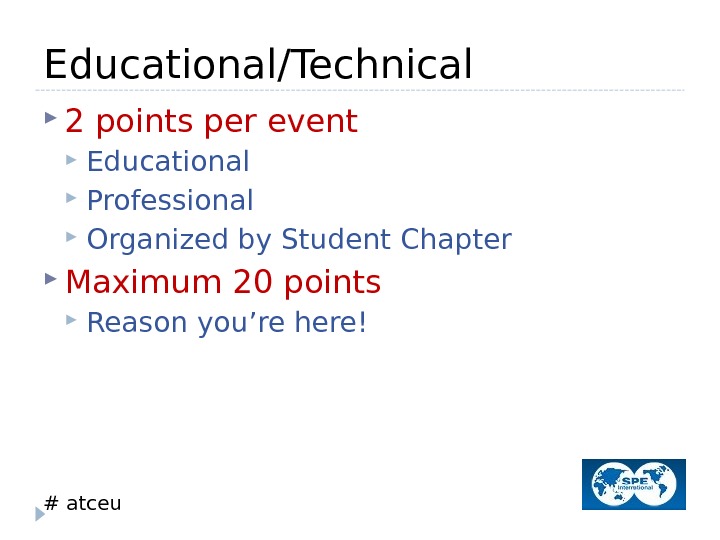 Educational/Technical

2 points per event

Educational

Professional

Organized by Student Chapter

Maximum 20 points

Reason you’re here!

# atceu

SPE International